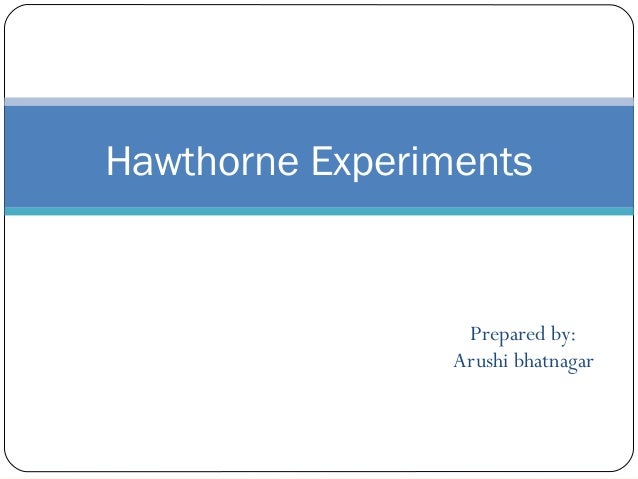 Hawthorne Experiments

Prepared by:
Arushi bhatnagar